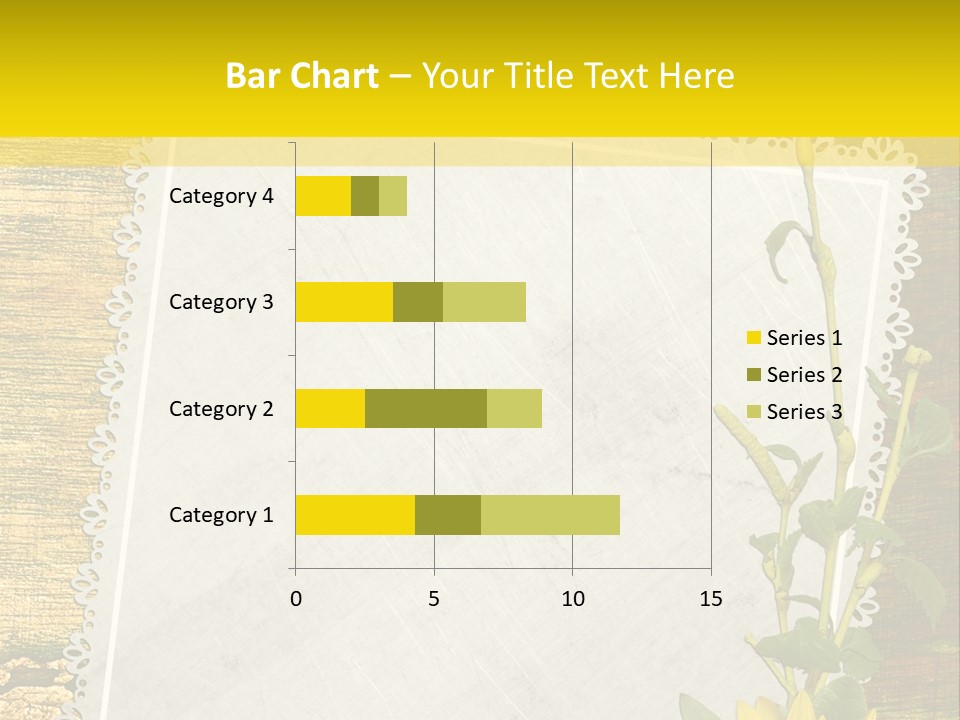 Bar Chart – Your Title Text Here

Category 4
Category 3
Category 2
Category 1

0
5
10
15

Series 1
Series 2
Series 3